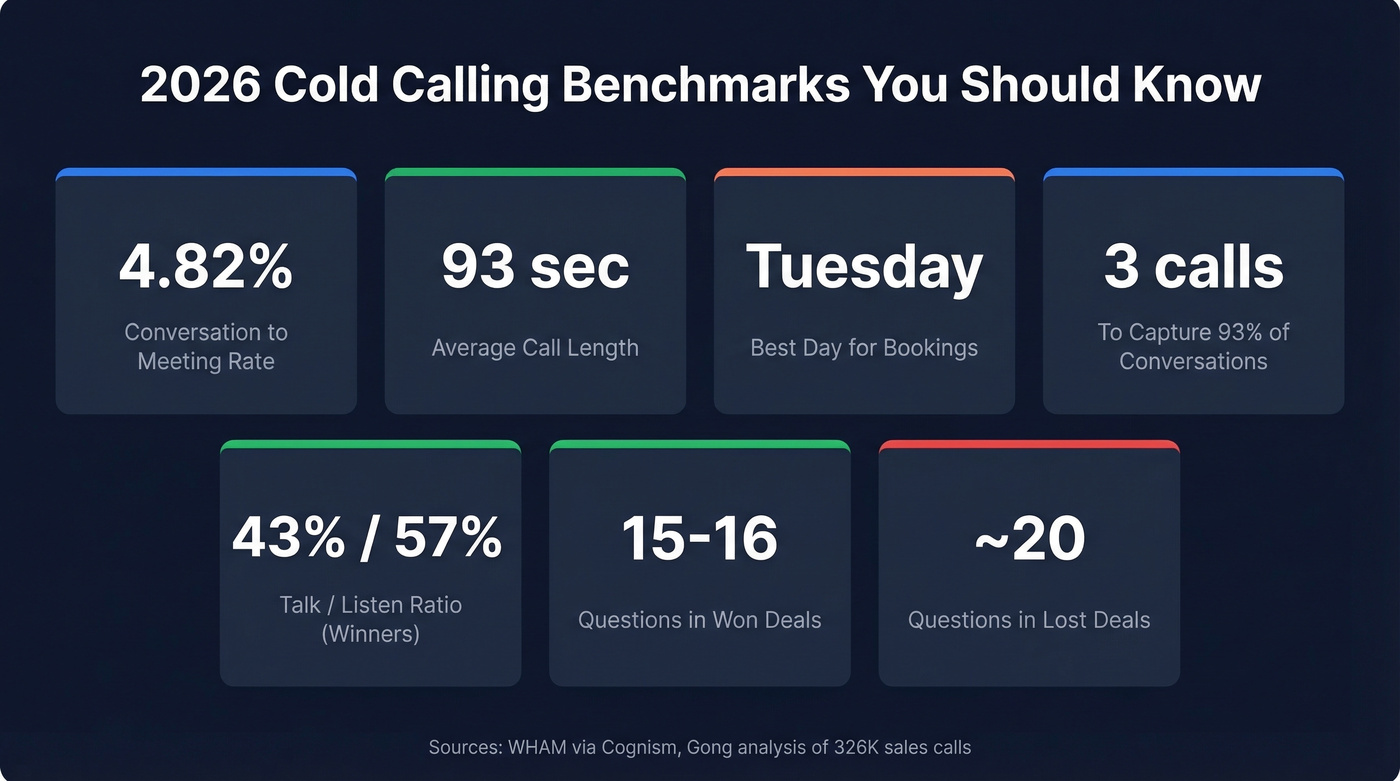 2026 Cold Calling Benchmarks You Should Know

4.82%
Conversation to Meeting Rate

93 sec
Average Call Length

Tuesday
Best Day for Bookings

3 calls
To Capture 93% of Conversations

43% / 57%
Talk / Listen Ratio (Winners)

15-16
Questions in Won Deals

~20
Questions in Lost Deals

Sources: WHAM via Cognism, Gong analysis of 326K sales calls